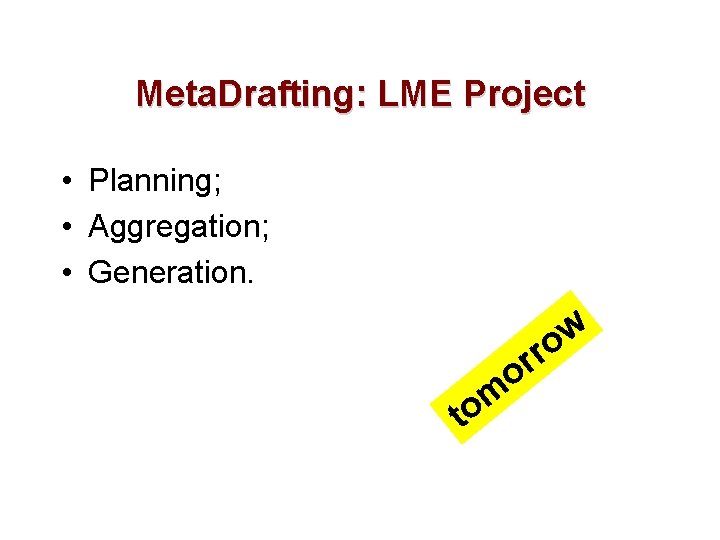 MetaDrafting: LME Project

• Planning;
• Aggregation;
• Generation.

tomorrow